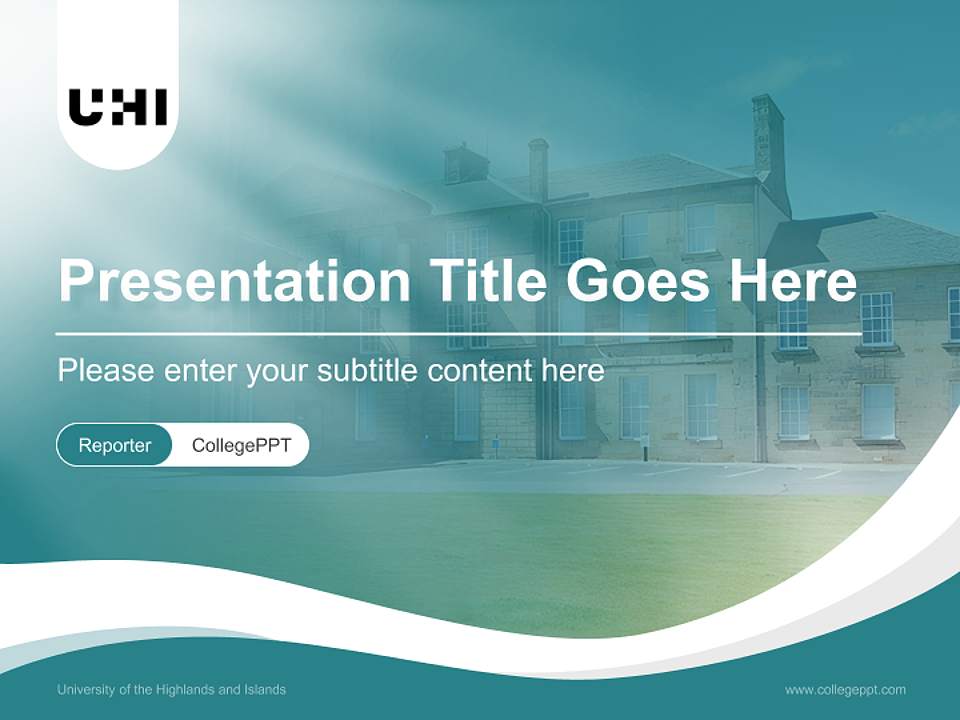 UHI

Presentation Title Goes Here

Please enter your subtitle content here

Reporter CollegePPT

University of the Highlands and Islands

www.collegeppt.com